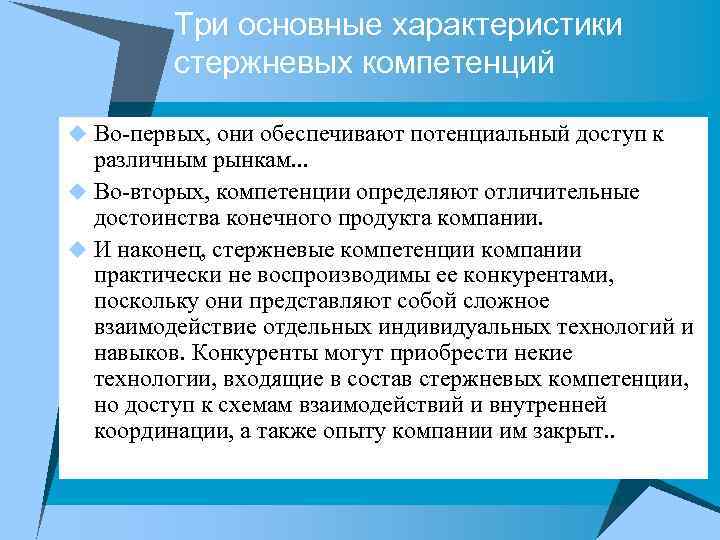 Три основные характеристики стержневых компетенций

Во-первых, они обеспечивают потенциальный доступ к различным рынкам...

Во-вторых, компетенции определяют отличительные достоинства конечного продукта компании.

И наконец, стержневые компетенции компании практически не воспроизводимы ее конкурентами, поскольку они представляют собой сложное взаимодействие отдельных индивидуальных технологий и навыков. Конкуренты могут приобрести некие технологии, входящие в состав стержневых компетенции, но доступ к схемам взаимодействий и внутренней координации, а также опыту компании им закрыт..